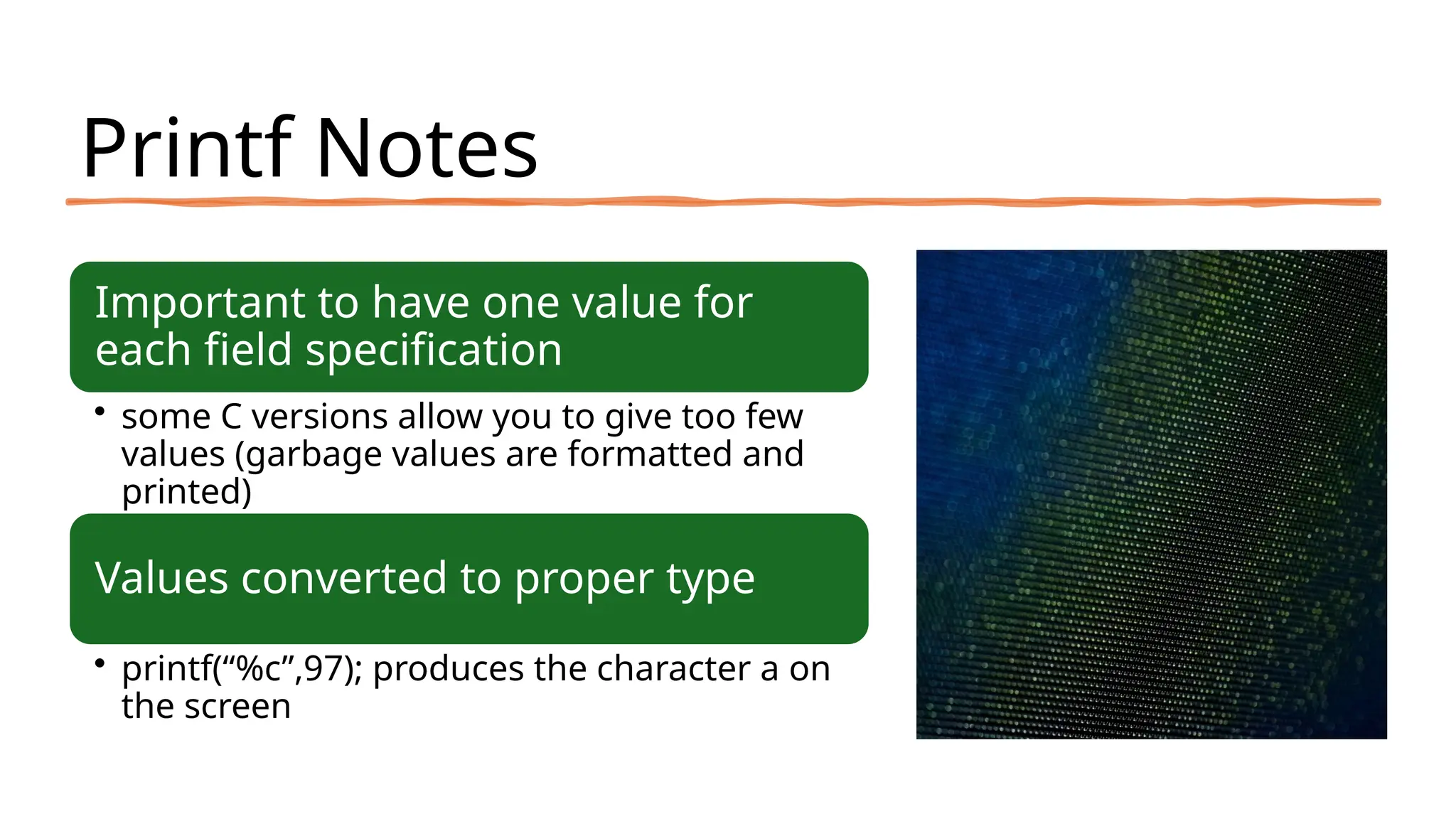 Printf Notes

Important to have one value for each field specification

• some C versions allow you to give too few values (garbage values are formatted and printed)

Values converted to proper type

• printf(“%c”,97); produces the character a on the screen